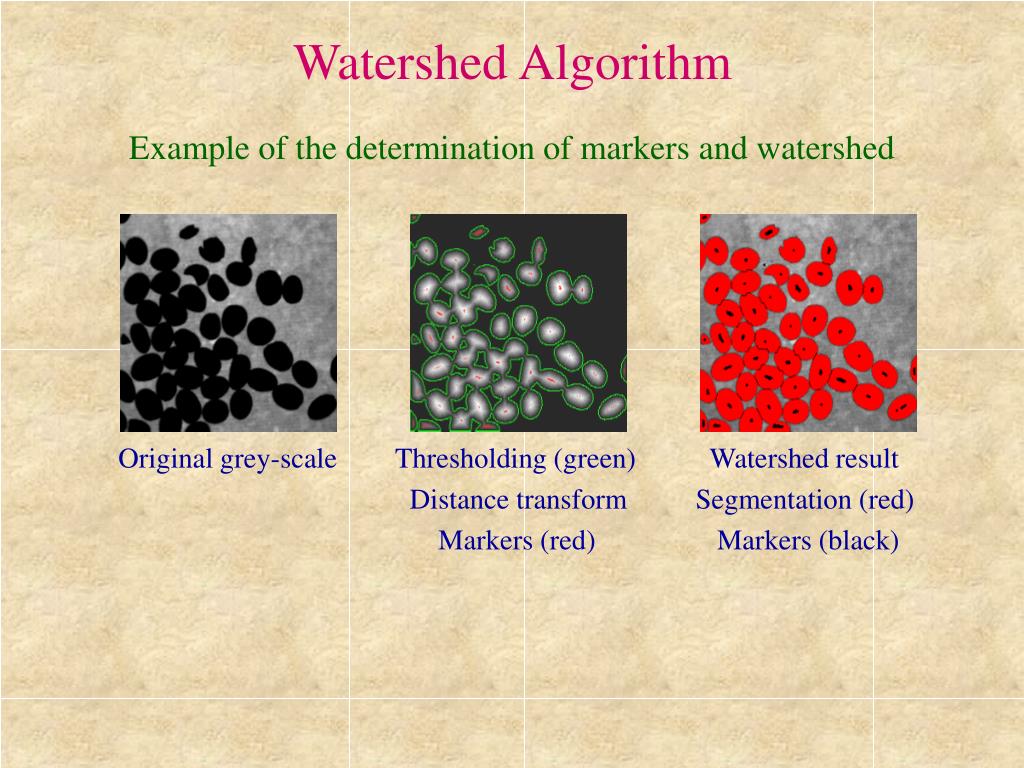 Watershed Algorithm

Example of the determination of markers and watershed

Original grey-scale

Thresholding (green)
Distance transform
Markers (red)

Watershed result
Segmentation (red)
Markers (black)